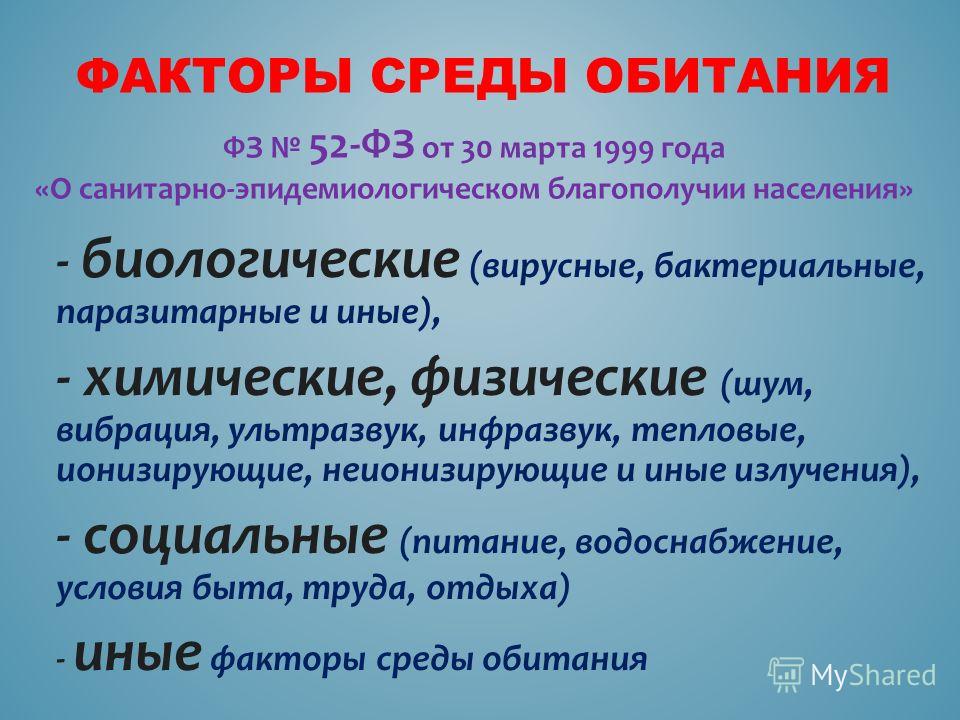 ФАКТОРЫ СРЕДЫ ОБИТАНИЯ

ФЗ № 52-ФЗ от 30 марта 1999 года «О санитарно-эпидемиологическом благополучии населения»

- биологические (вирусные, бактериальные, паразитарные и иные),

- химические, физические (шум, вибрация, ультразвук, инфразвук, тепловые, ионизирующие, неионизирующие и иные излучения),

- социальные (питание, водоснабжение, условия быта, труда, отдыха)

- иные факторы среды обитания

MyShared